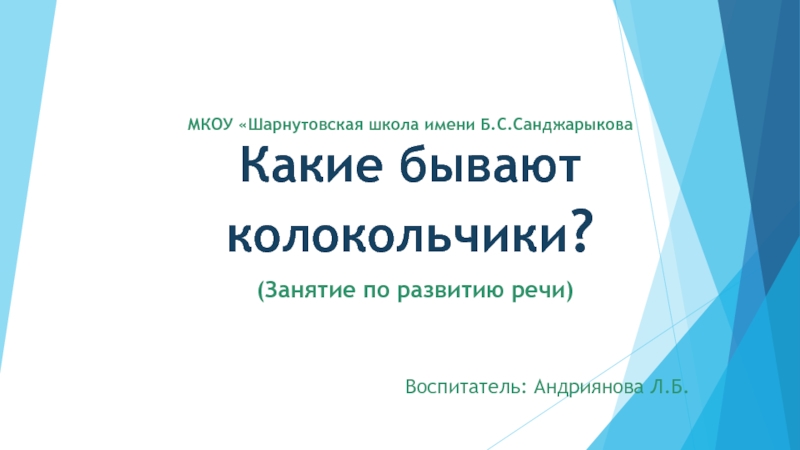 МКОУ «Шарнутовская школа имени Б.С.Санджарыкова

Какие бывают колокольчики?

(Занятие по развитию речи)

Воспитатель: Андриянова Л.Б.